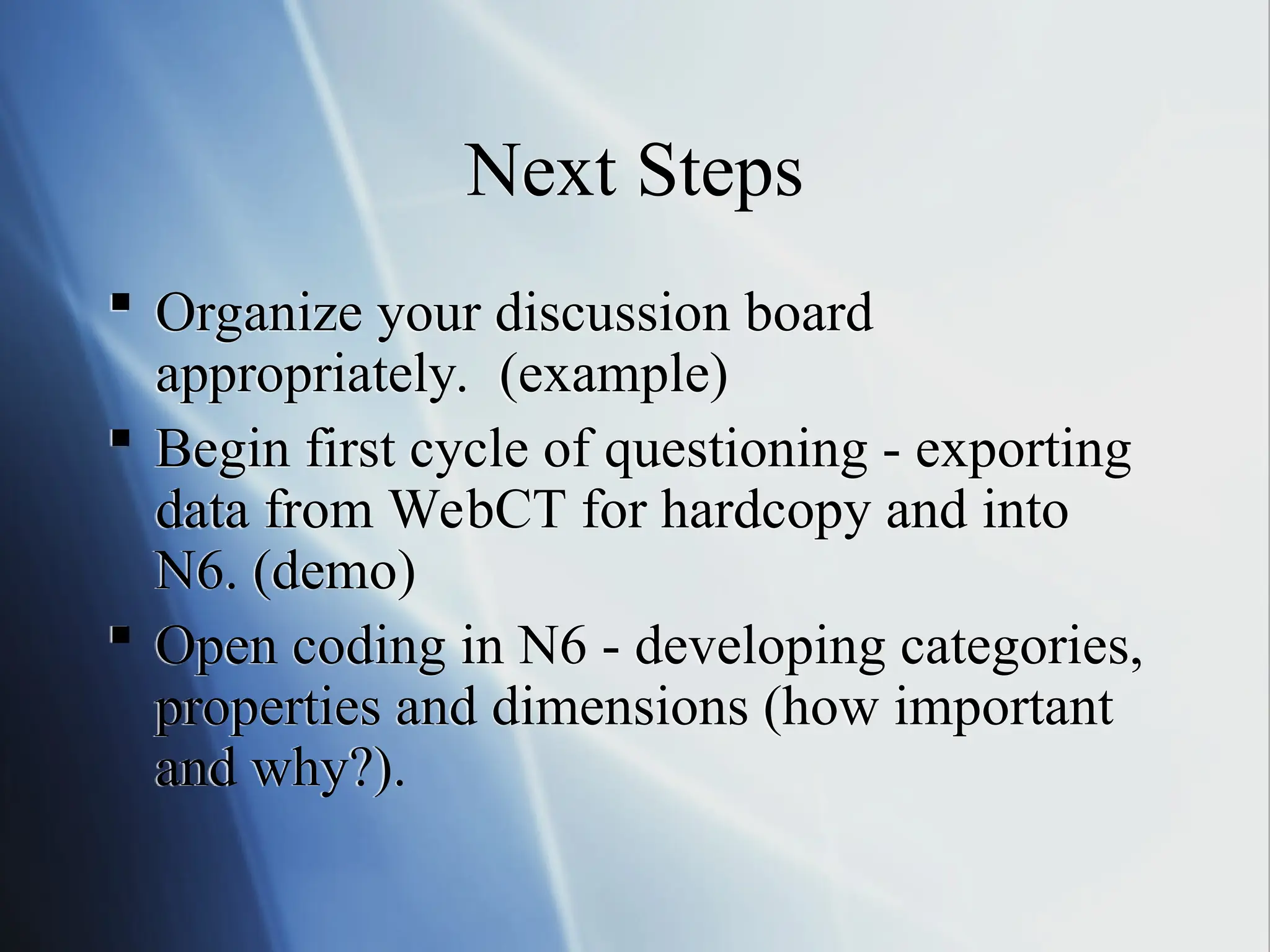 Next Steps

▪ Organize your discussion board appropriately.  (example)

▪ Begin first cycle of questioning - exporting data from WebCT for hardcopy and into N6. (demo)

▪ Open coding in N6 - developing categories, properties and dimensions (how important and why?).